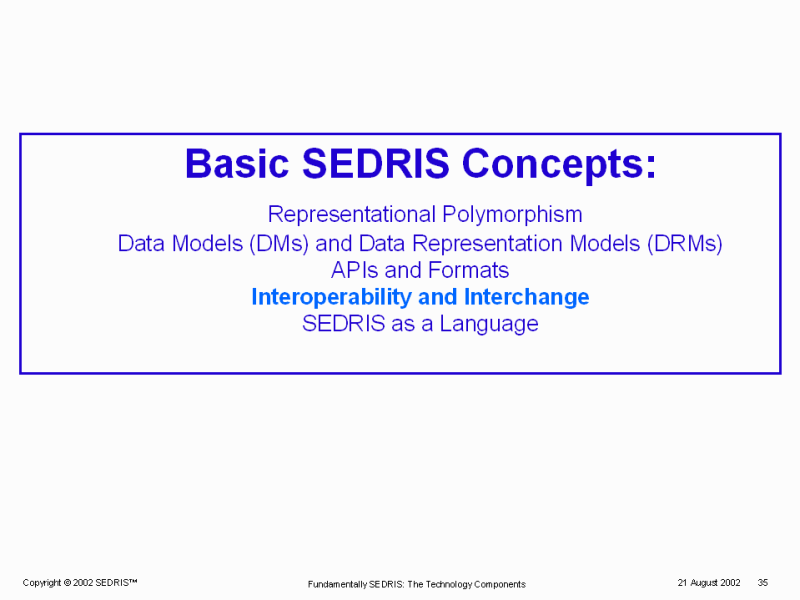 Basic SEDRIS Concepts:

Representational Polymorphism
Data Models (DMs) and Data Representation Models (DRMs)
APIs and Formats
Interoperability and Interchange
SEDRIS as a Language

Copyright © 2002 SEDRIS™

Fundamentally SEDRIS: The Technology Components

21 August 2002

35